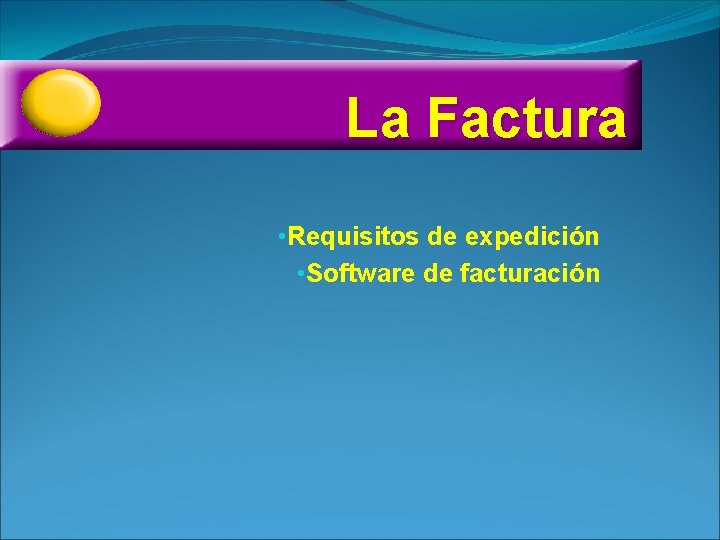 La Factura

•Requisitos de expedición
•Software de facturación